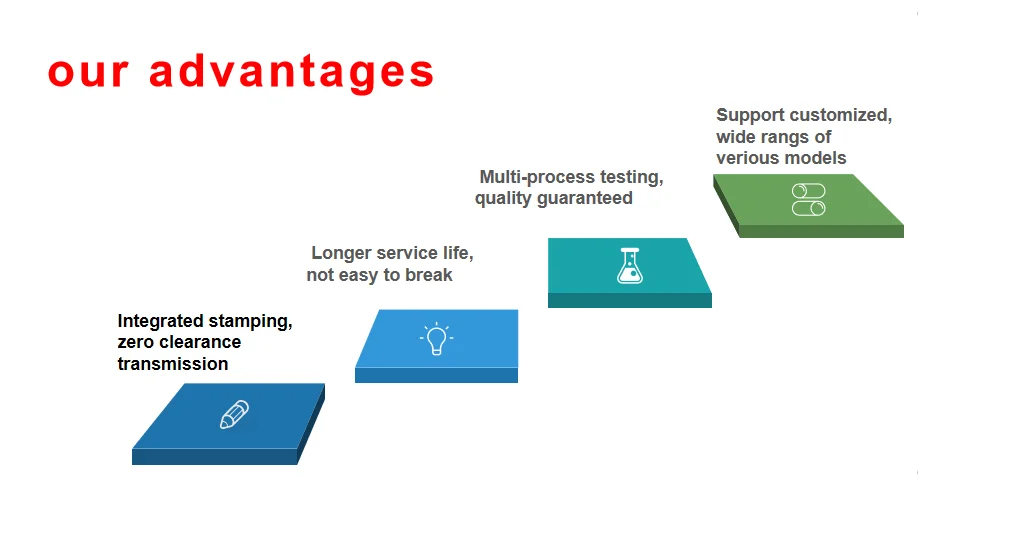 our advantages

Integrated stamping, zero clearance transmission

Longer service life, not easy to break

Multi-process testing, quality guaranteed

Support customized, wide rangs of verious models